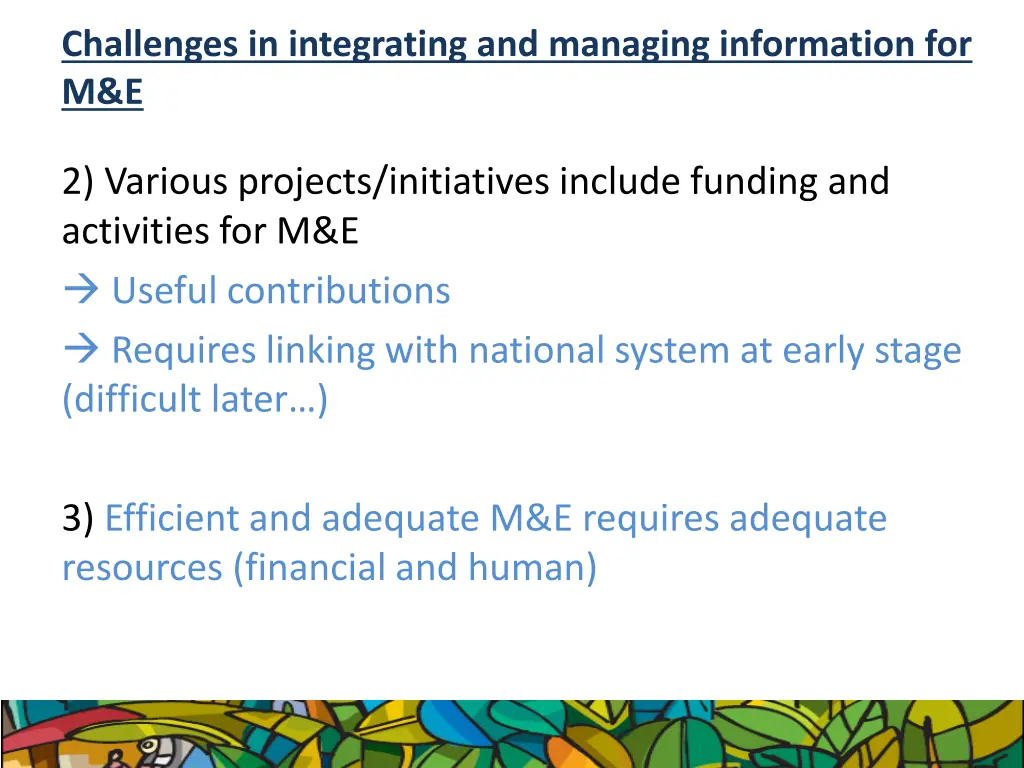 Challenges in integrating and managing information for M&E

2) Various projects/initiatives include funding and activities for M&E
→ Useful contributions
→ Requires linking with national system at early stage (difficult later…)

3) Efficient and adequate M&E requires adequate resources (financial and human)